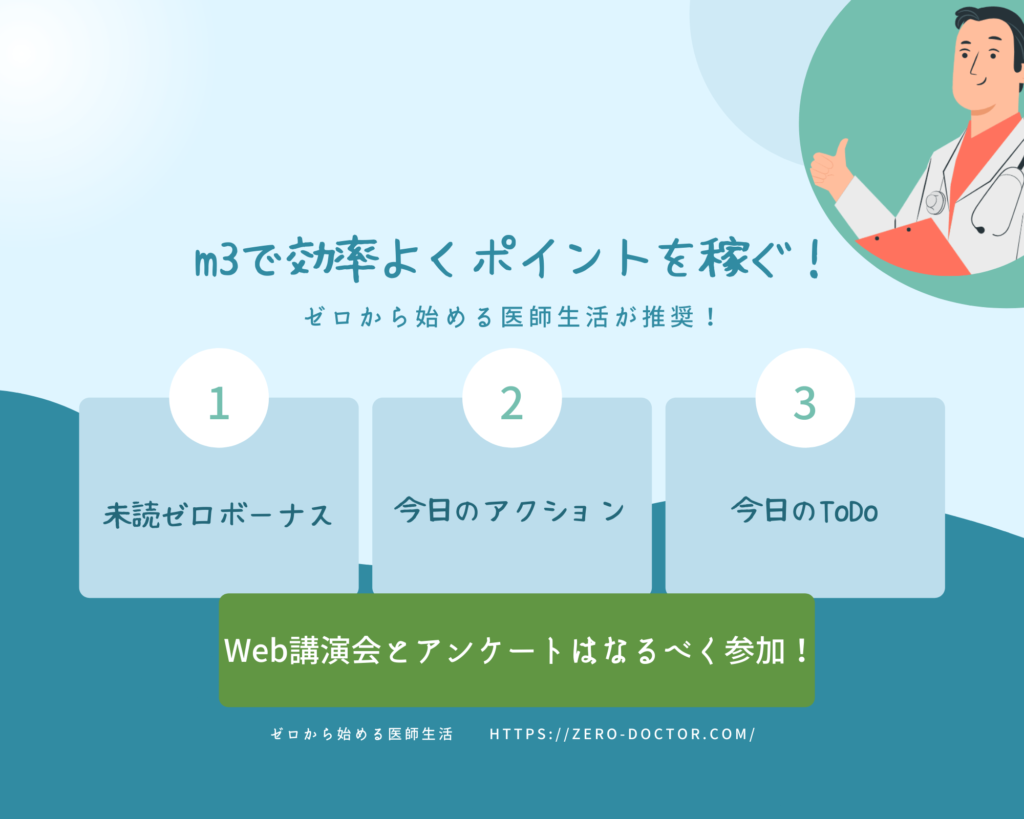 m3で効率よくポイントを稼ぐ！

ゼロから始める医師生活が推奨！

1

未読ゼロボーナス

2

今日のアクション

3

今日のToDo

Web講演会とアンケートはなるべく参加！

ゼロから始める医師生活 HTTPS://ZERO-DOCTOR.COM/